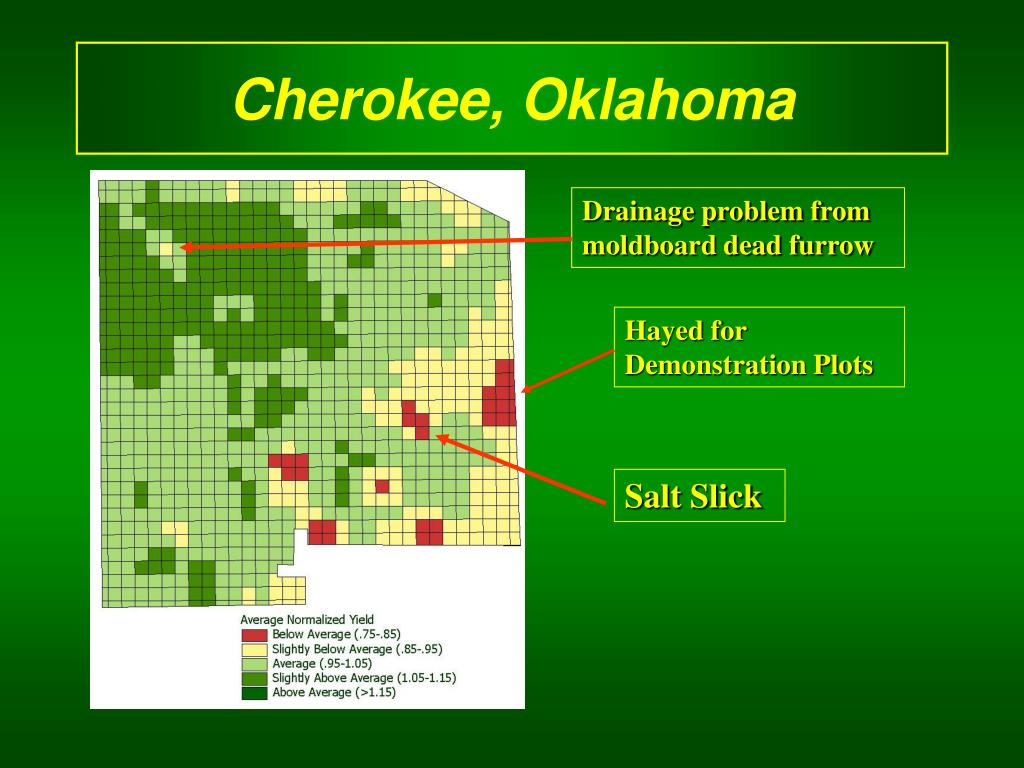 Cherokee, Oklahoma

Drainage problem from moldboard dead furrow

Hayed for Demonstration Plots

Salt Slick

Average Normalized Yield
Below Average (.75-.85)
Slightly Below Average (.85-.95)
Average (.95-1.05)
Slightly Above Average (1.05-1.15)
Above Average (>1.15)